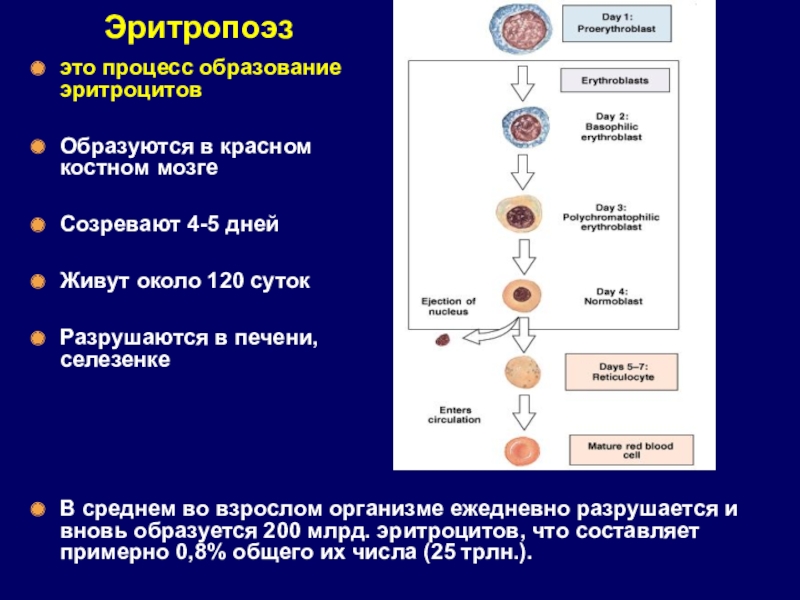 Эритропоэз

это процесс образование эритроцитов

Образуются в красном костном мозге

Созревают 4-5 дней

Живут около 120 суток

Разрушаются в печени, селезенке

Day 1:
Proerythroblast

Erythroblasts

Day 2:
Basophilic erythroblast

Day 3:
Polychromatophilic erythroblast

Day 4:
Normoblast

Ejection of nucleus

Days 5–7:
Reticulocyte

Enters circulation

Mature red blood cell

В среднем во взрослом организме ежедневно разрушается и вновь образуется 200 млрд. эритроцитов, что составляет примерно 0,8% общего их числа (25 трлн.).